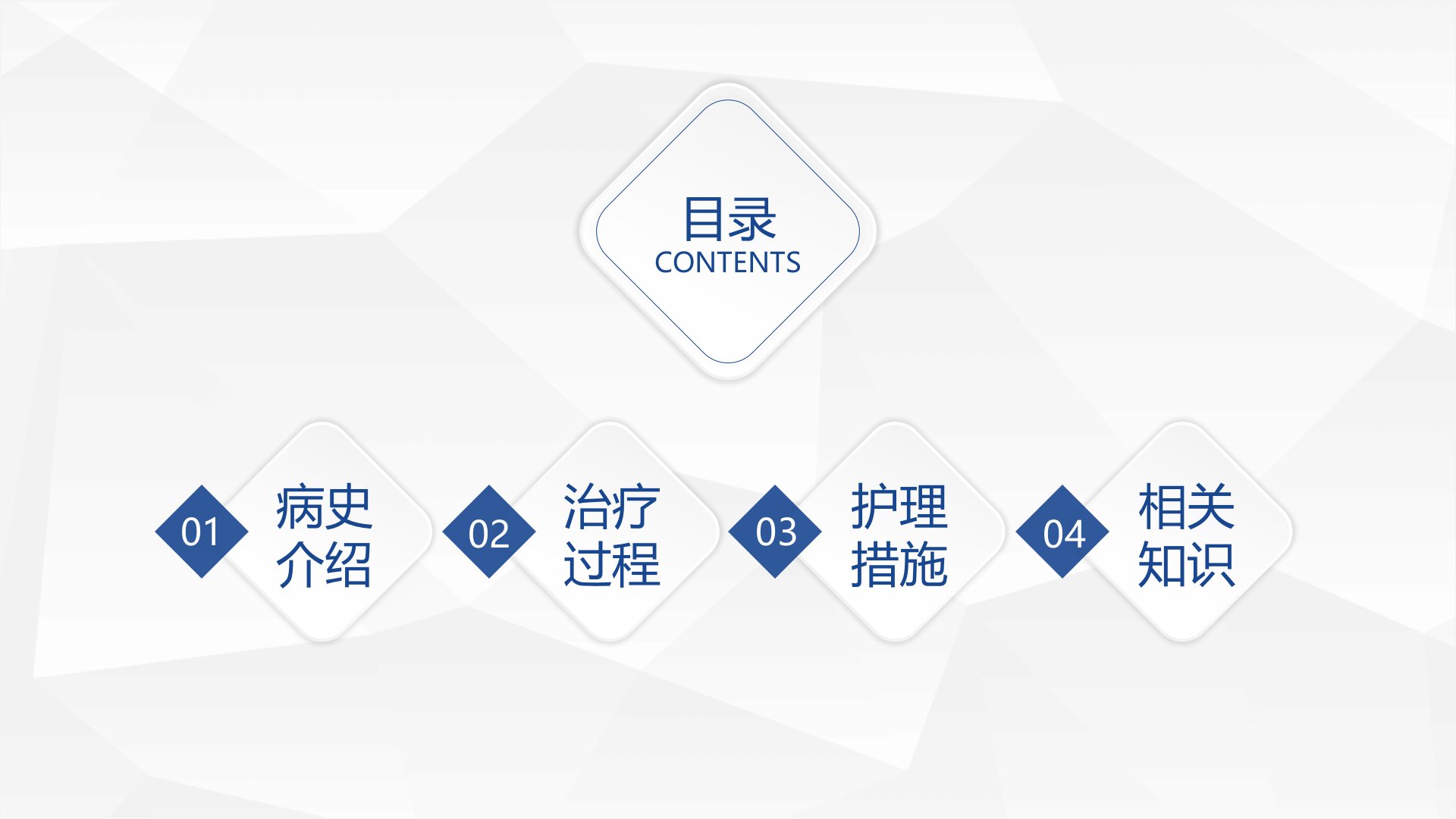 目录
CONTENTS

01 病史介绍

02 治疗过程

03 护理措施

04 相关知识